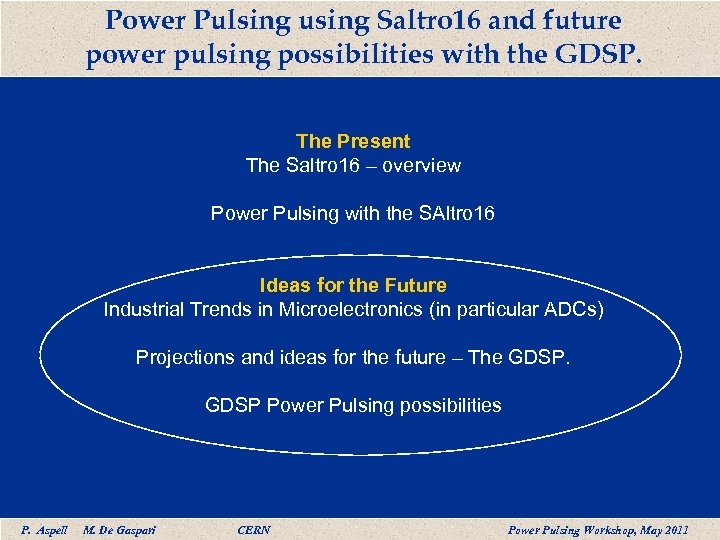 Power Pulsing using Saltro16 and future power pulsing possibilities with the GDSP.

The Present
The Saltro16 – overview

Power Pulsing with the SAltro16

Ideas for the Future
Industrial Trends in Microelectronics (in particular ADCs)

Projections and ideas for the future – The GDSP.

GDSP Power Pulsing possibilities

P. Aspell M. De Gaspari CERN Power Pulsing Workshop, May 2011